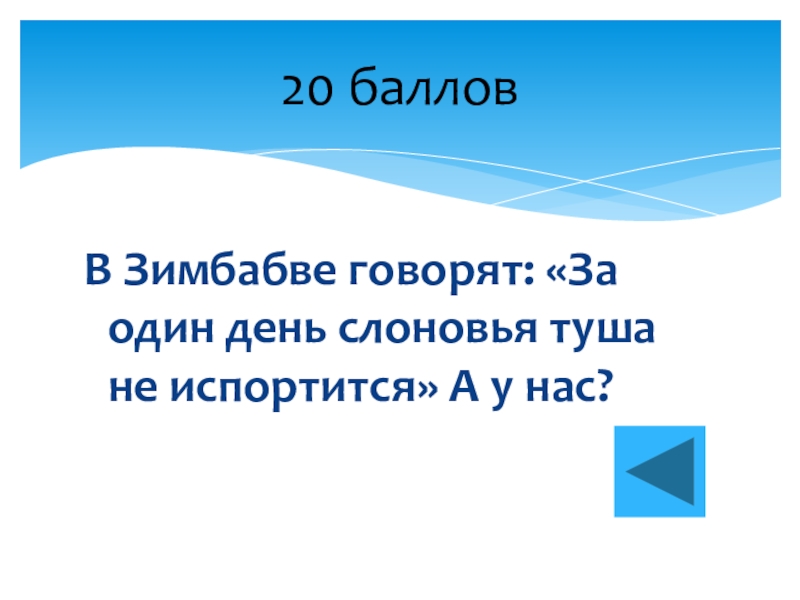 20 баллов

В Зимбабве говорят: «За один день слоновья туша не испортится» А у нас?